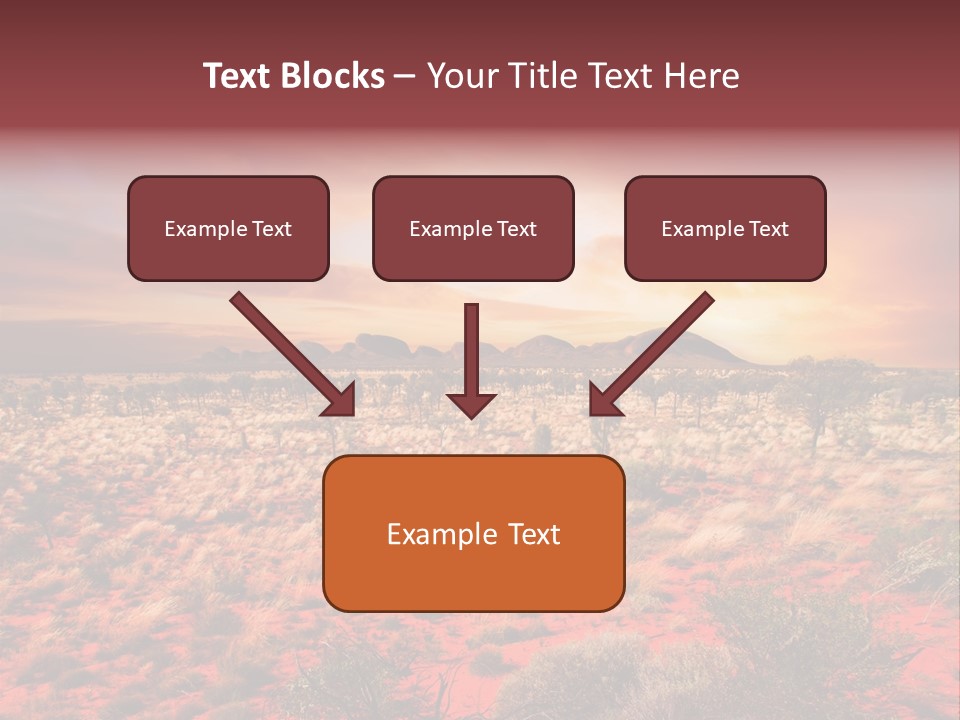 Text Blocks – Your Title Text Here

Example Text

Example Text

Example Text

Example Text